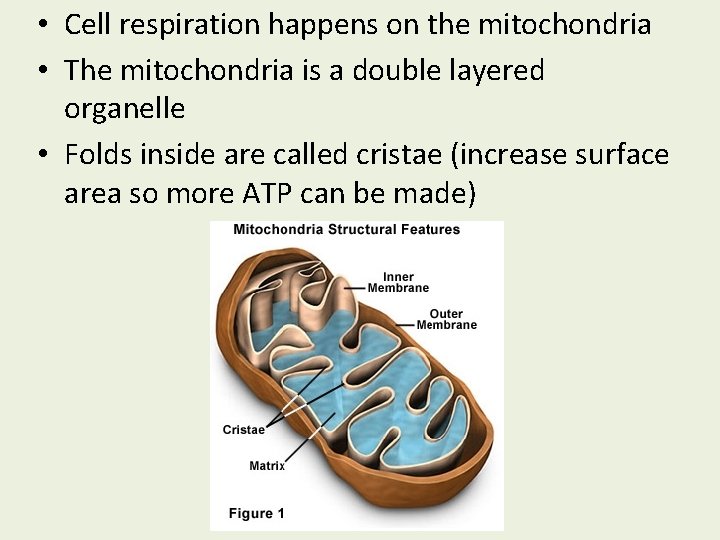 • Cell respiration happens on the mitochondria
• The mitochondria is a double layered organelle
• Folds inside are called cristae (increase surface area so more ATP can be made)

Mitochondria Structural Features

Inner Membrane

Outer Membrane

Cristae

Matrix

Figure 1